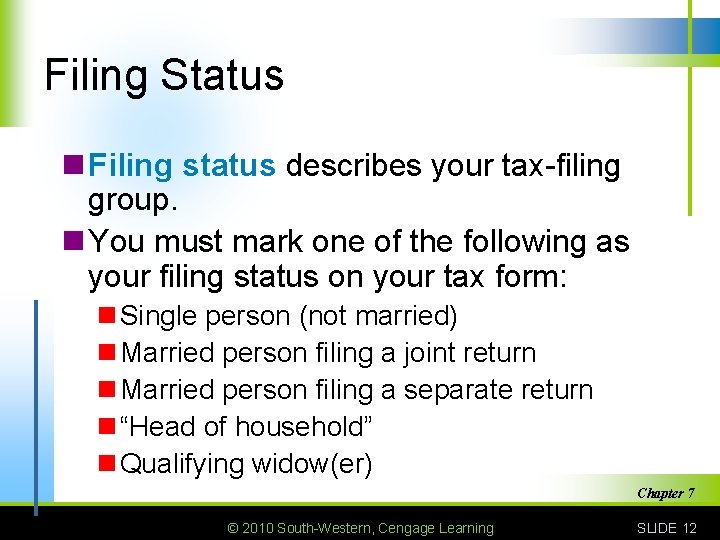 Filing Status

Filing status describes your tax-filing group.

You must mark one of the following as your filing status on your tax form:

Single person (not married)

Married person filing a joint return

Married person filing a separate return

“Head of household”

Qualifying widow(er)

Chapter 7

© 2010 South-Western, Cengage Learning

SLIDE 12